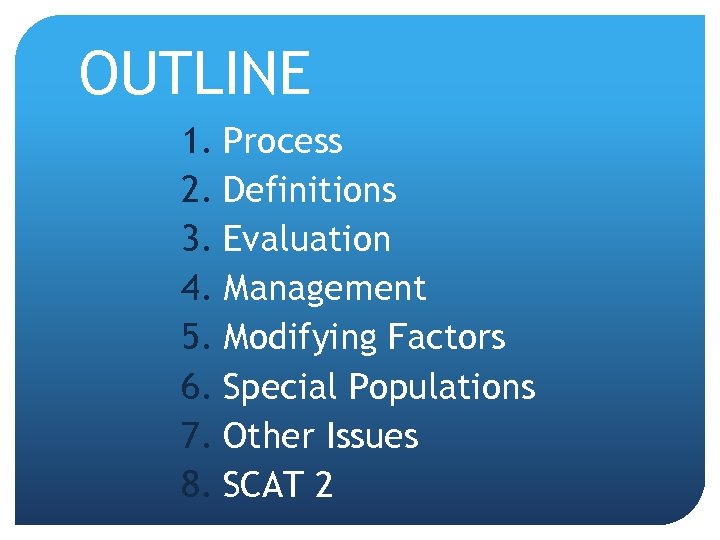 OUTLINE

1. Process
2. Definitions
3. Evaluation
4. Management
5. Modifying Factors
6. Special Populations
7. Other Issues
8. SCAT 2